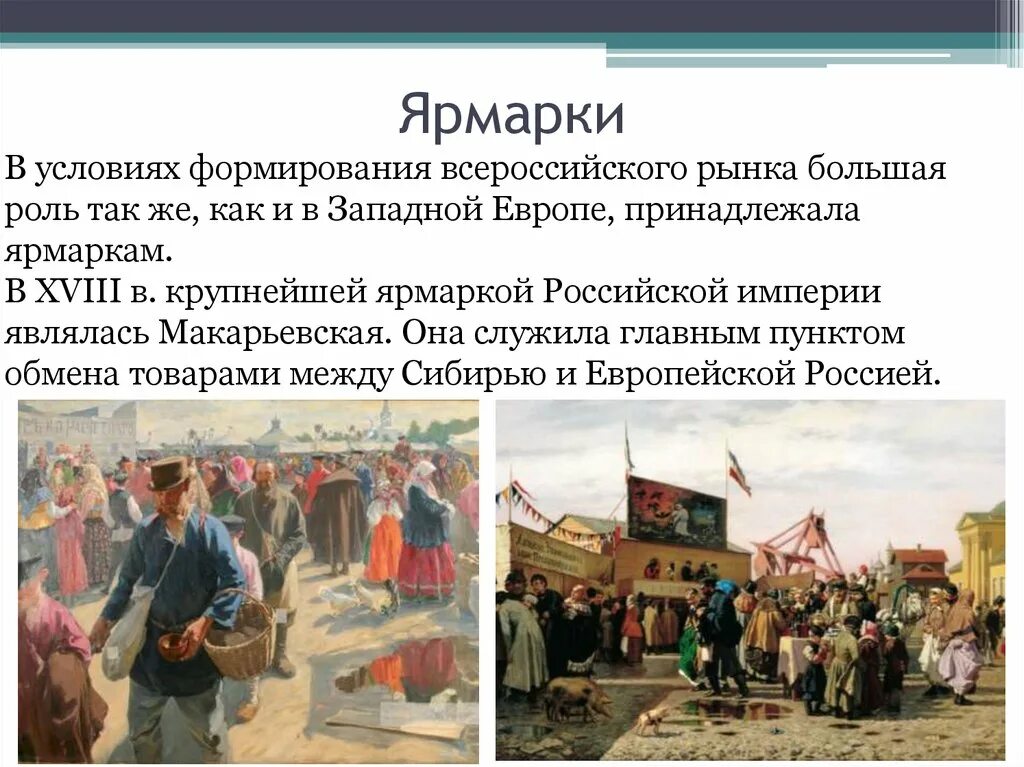 Ярмарки

В условиях формирования всероссийского рынка большая роль так же, как и в Западной Европе, принадлежала ярмаркам.
В XVIII в. крупнейшей ярмаркой Российской империи являлась Макарьевская. Она служила главным пунктом обмена товарами между Сибирью и Европейской Россией.